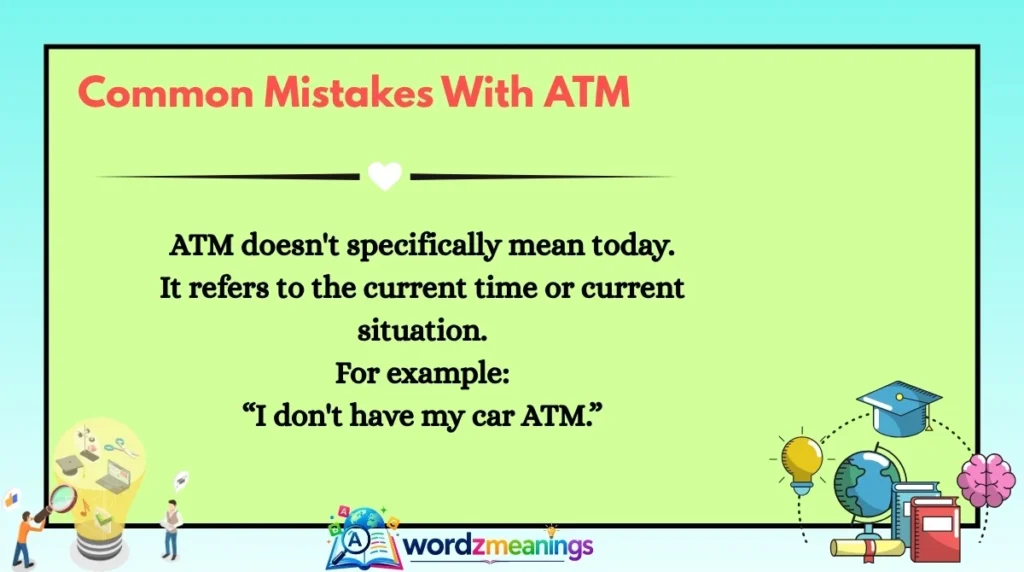 Common Mistakes With ATM

ATM doesn't specifically mean today. It refers to the current time or current situation.
For example:
“I don't have my car ATM.”

wordzmeanings